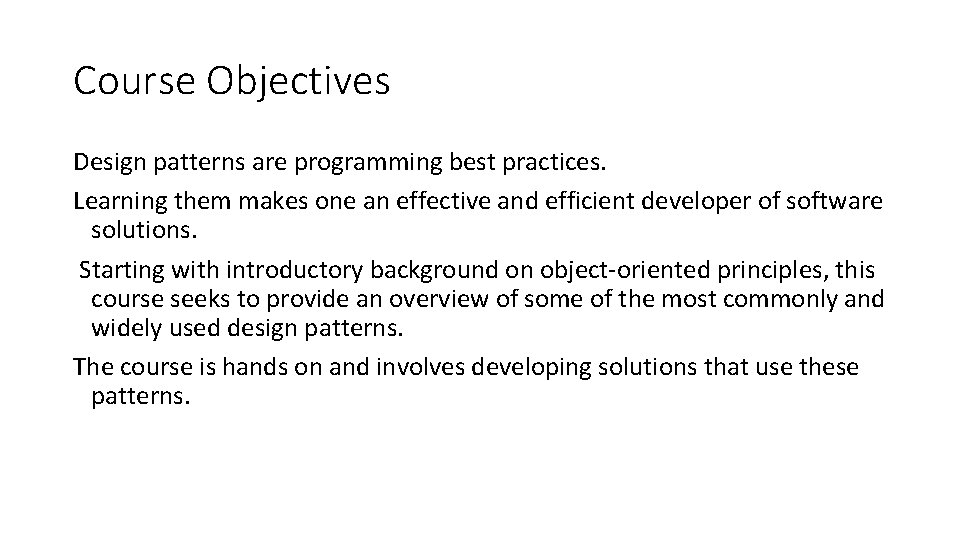 Course Objectives

Design patterns are programming best practices.

Learning them makes one an effective and efficient developer of software solutions.

Starting with introductory background on object-oriented principles, this course seeks to provide an overview of some of the most commonly and widely used design patterns.

The course is hands on and involves developing solutions that use these patterns.